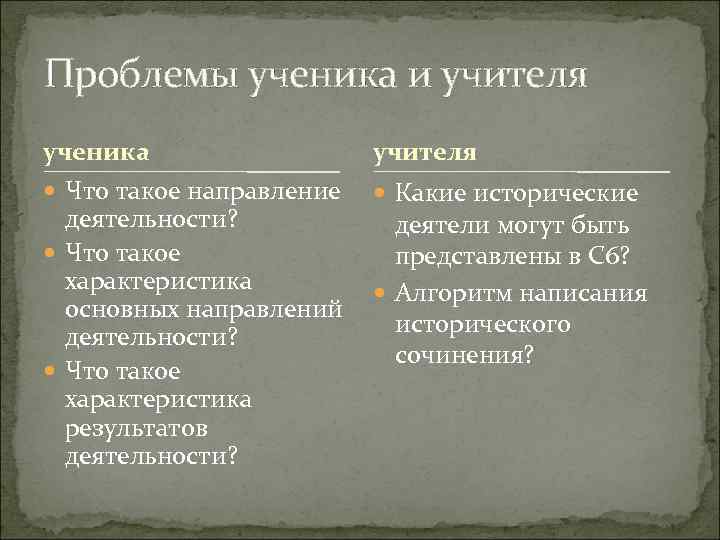 Проблемы ученика и учителя

ученика

Что такое направление деятельности?
Что такое характеристика основных направлений деятельности?
Что такое характеристика результатов деятельности?

учителя

Какие исторические деятели могут быть представлены в С6?
Алгоритм написания исторического сочинения?